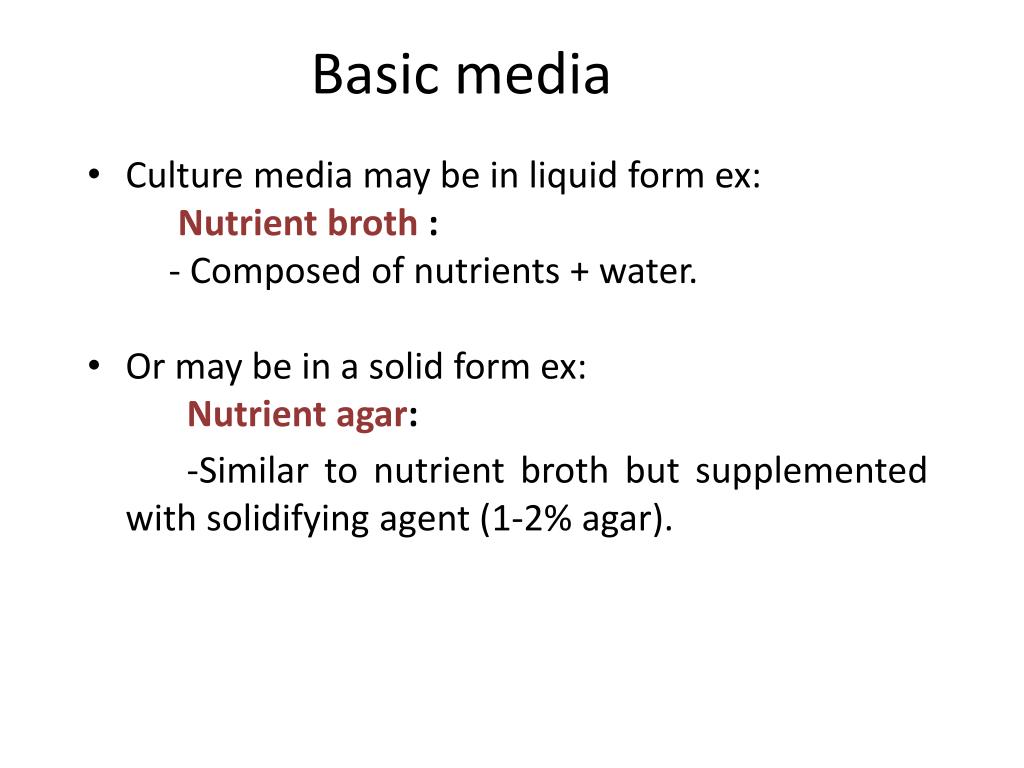 Basic media

• Culture media may be in liquid form ex:
Nutrient broth :
- Composed of nutrients + water.

• Or may be in a solid form ex:
Nutrient agar:
-Similar to nutrient broth but supplemented with solidifying agent (1-2% agar).